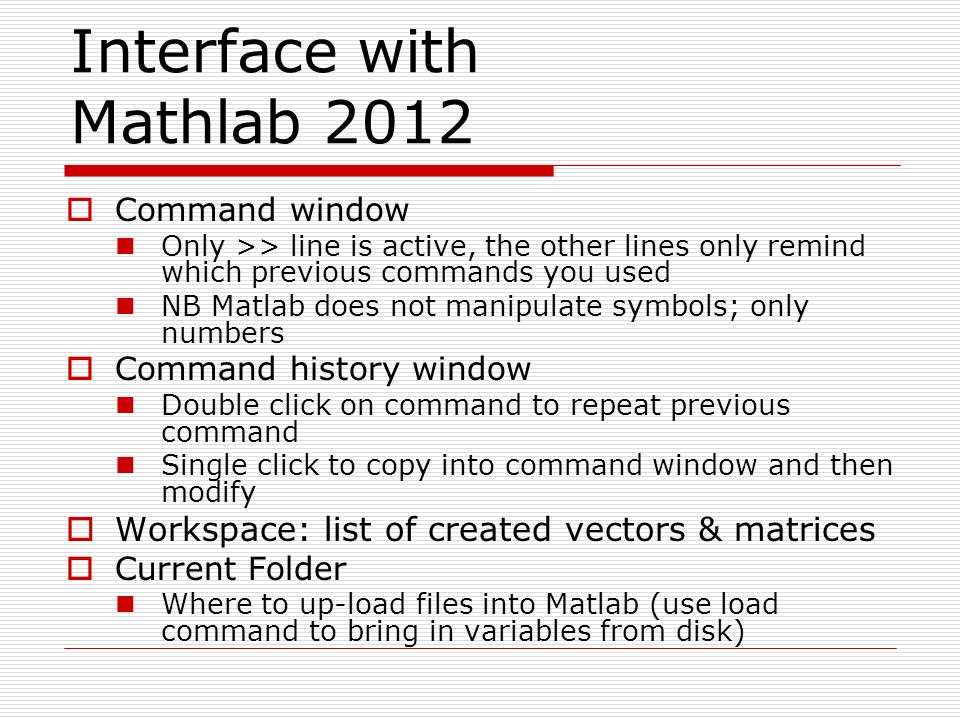 Interface with Mathlab 2012

Command window

Only >> line is active, the other lines only remind which previous commands you used

NB Matlab does not manipulate symbols; only numbers

Command history window

Double click on command to repeat previous command

Single click to copy into command window and then modify

Workspace: list of created vectors & matrices

Current Folder

Where to up-load files into Matlab (use load command to bring in variables from disk)